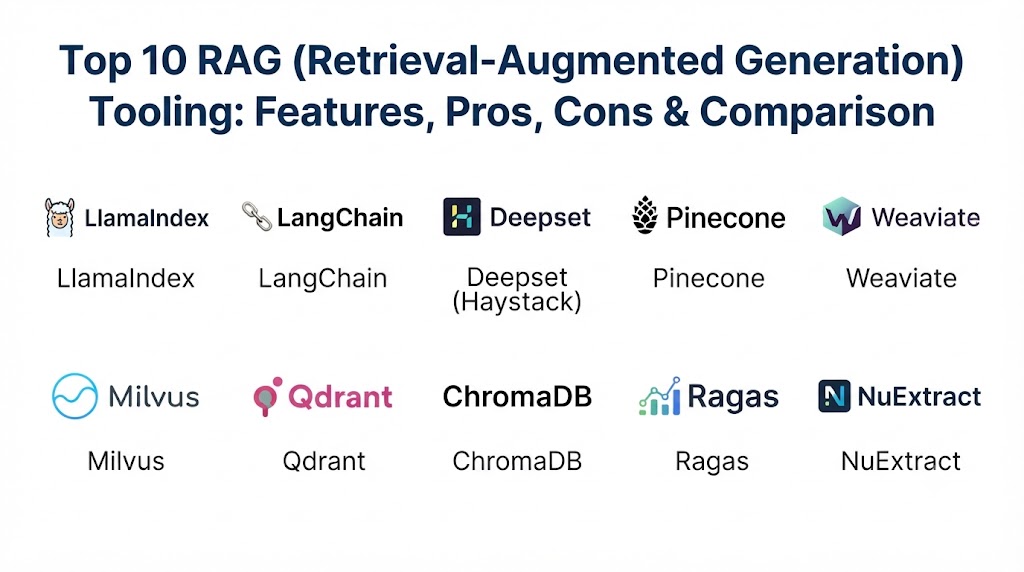 Top 10 RAG (Retrieval-Augmented Generation) Tooling: Features, Pros, Cons & Comparison

LlamaIndex
LlamaIndex

LangChain
LangChain

Deepset
Deepset (Haystack)

Pinecone
Pinecone

Weaviate
Weaviate

Milvus
Milvus

Qdrant
Qdrant

ChromaDB
ChromaDB

Ragas
Ragas

NuExtract
NuExtract